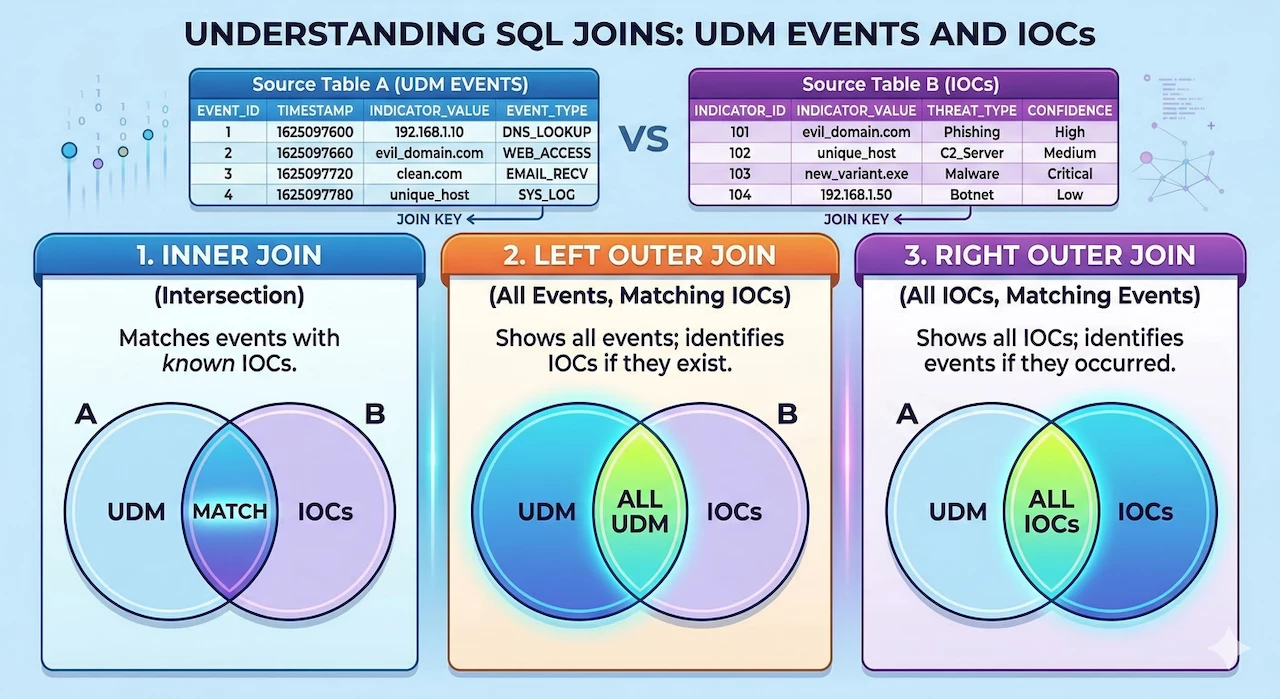 UNDERSTANDING SQL JOINS: UDM EVENTS AND IOCs

Source Table A (UDM EVENTS)

| EVENT_ID | TIMESTAMP | INDICATOR_VALUE | EVENT_TYPE |
|---|---|---|---|
| 1 | 1625097600 | 192.168.1.10 | DNS_LOOKUP |
| 2 | 1625097660 | evil_domain.com | WEB_ACCESS |
| 3 | 1625097720 | clean.com | EMAIL_RECV |
| 4 | 1625097780 | unique_host | SYS_LOG |

JOIN KEY

VS

Source Table B (IOCs)

| INDICATOR_ID | INDICATOR_VALUE | THREAT_TYPE | CONFIDENCE |
|---|---|---|---|
| 101 | evil_domain.com | Phishing | High |
| 102 | unique_host | C2_Server | Medium |
| 103 | new_variant.exe | Malware | Critical |
| 104 | 192.168.1.50 | Botnet | Low |

JOIN KEY

1. INNER JOIN

(Intersection)

Matches events with known IOCs.

A B

UDM MATCH IOCs

2. LEFT OUTER JOIN

(All Events, Matching IOCs)

Shows all events; identifies IOCs if they exist.

B

UDM ALL UDM IOCs

3. RIGHT OUTER JOIN

(All IOCs, Matching Events)

Shows all IOCs; identifies events if they occurred.

A

UDM ALL IOCs IOCs